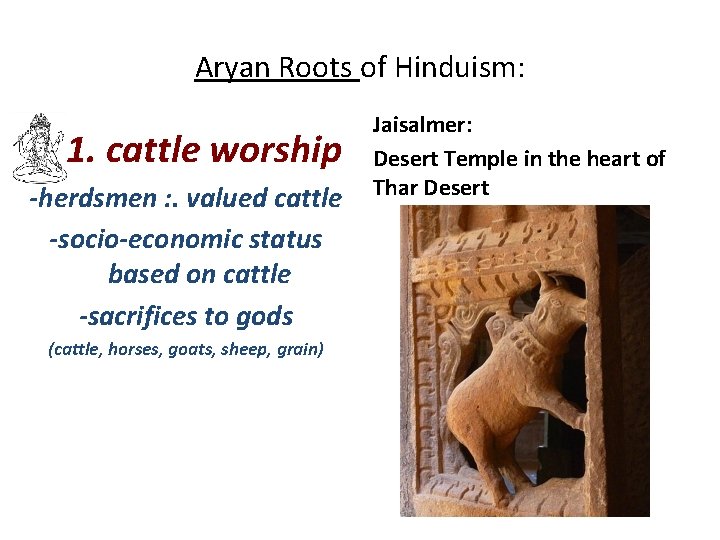 Aryan Roots of Hinduism:

1. cattle worship

-herdsmen :. valued cattle

-socio-economic status based on cattle

-sacrifices to gods

(cattle, horses, goats, sheep, grain)

Jaisalmer:

Desert Temple in the heart of Thar Desert